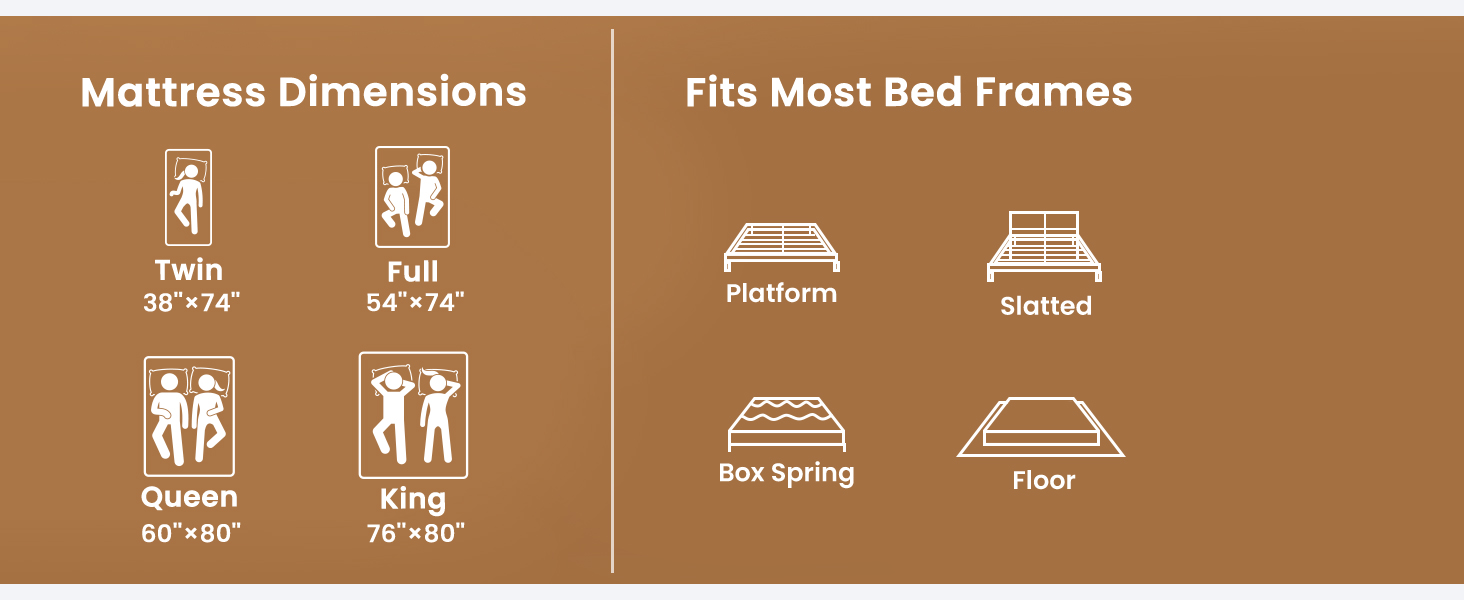 Mattress Dimensions

Twin
38"×74"

Full
54"×74"

Queen
60"×80"

King
76"×80"

Fits Most Bed Frames

Platform

Slatted

Box Spring

Floor